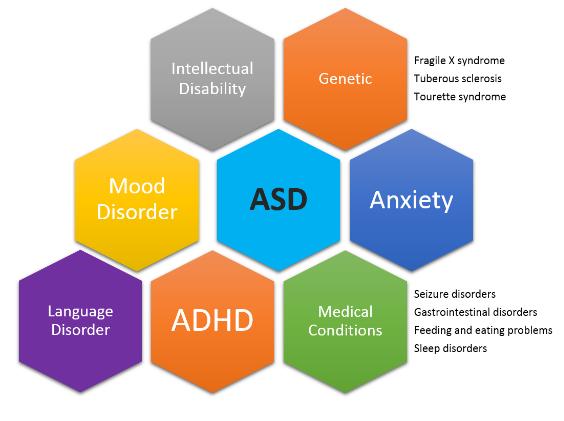 Intellectual Disability

Genetic

Fragile X syndrome
Tuberous sclerosis
Tourette syndrome

Mood Disorder

ASD

Anxiety

Language Disorder

ADHD

Medical Conditions

Seizure disorders
Gastrointestinal disorders
Feeding and eating problems
Sleep disorders